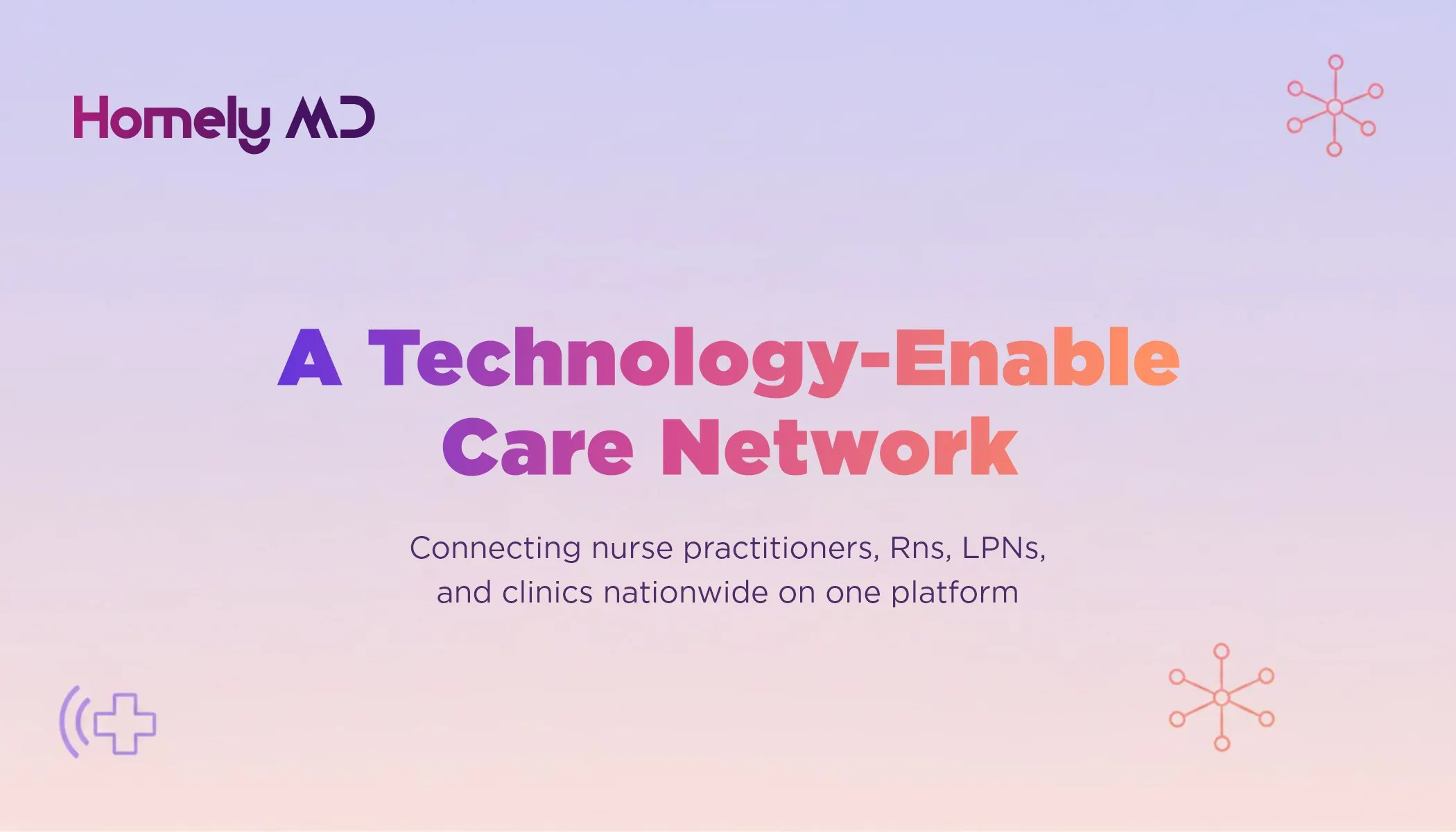 Homely MD

A Technology-Enable Care Network

Connecting nurse practitioners, Rns, LPNs, and clinics nationwide on one platform